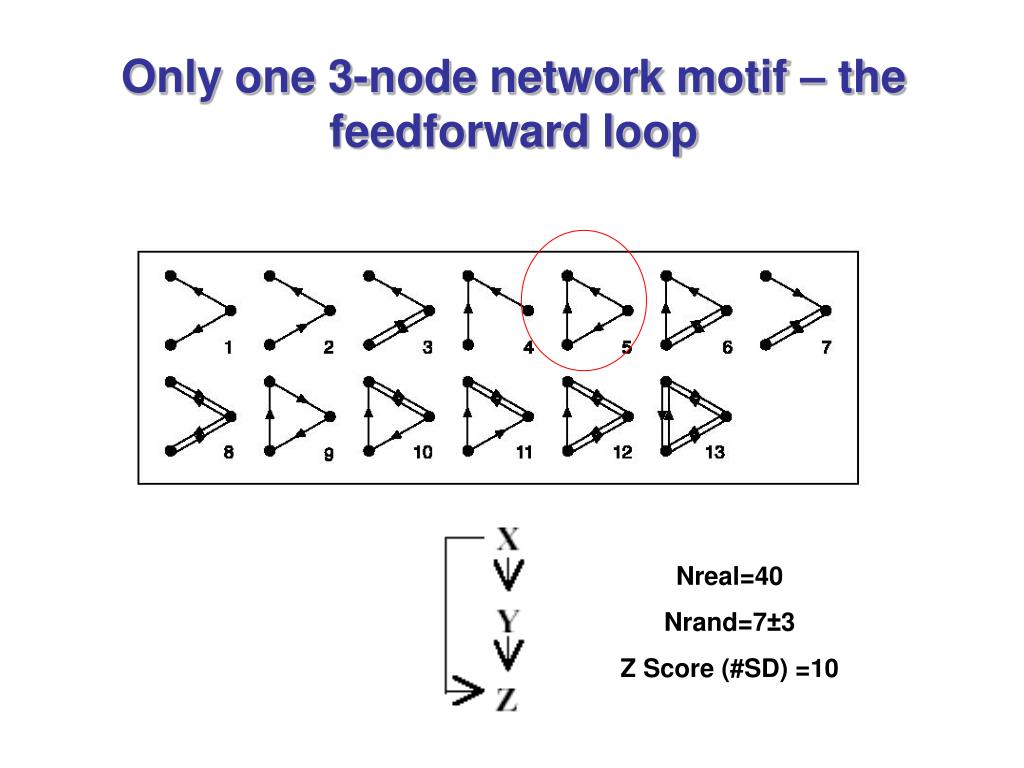 Only one 3-node network motif – the feedforward loop

1 2 3 4 5 6 7
8 9 10 11 12 13

X
Y
Z

Nreal=40
Nrand=7±3
Z Score (#SD) =10